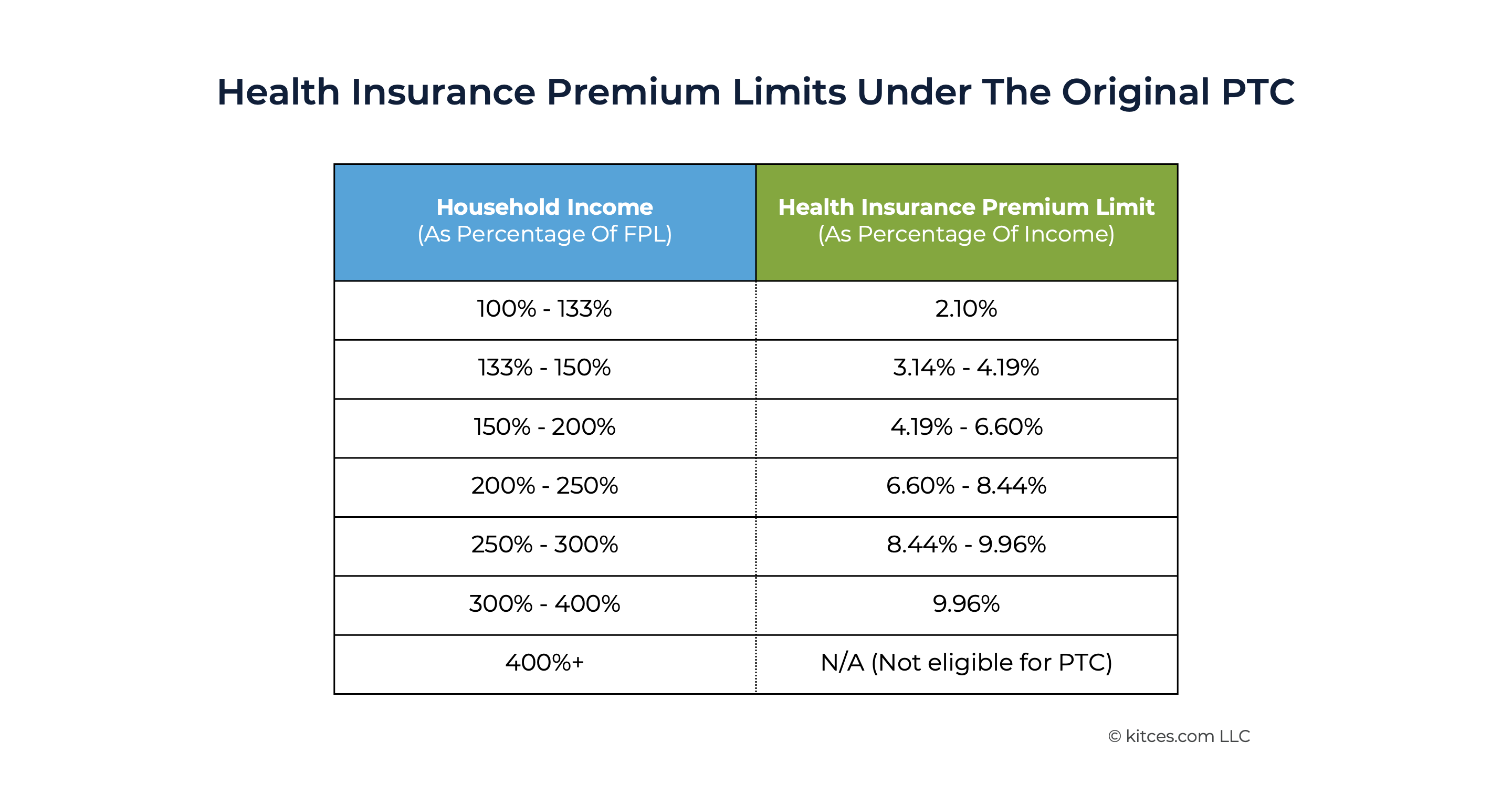 Health Insurance Premium Limits Under The Original PTC

| Household Income (As Percentage Of FPL) | Health Insurance Premium Limit (As Percentage Of Income) |
|---|---|
| 100% - 133% | 2.10% |
| 133% - 150% | 3.14% - 4.19% |
| 150% - 200% | 4.19% - 6.60% |
| 200% - 250% | 6.60% - 8.44% |
| 250% - 300% | 8.44% - 9.96% |
| 300% - 400% | 9.96% |
| 400%+ | N/A (Not eligible for PTC) |

© kitces.com LLC